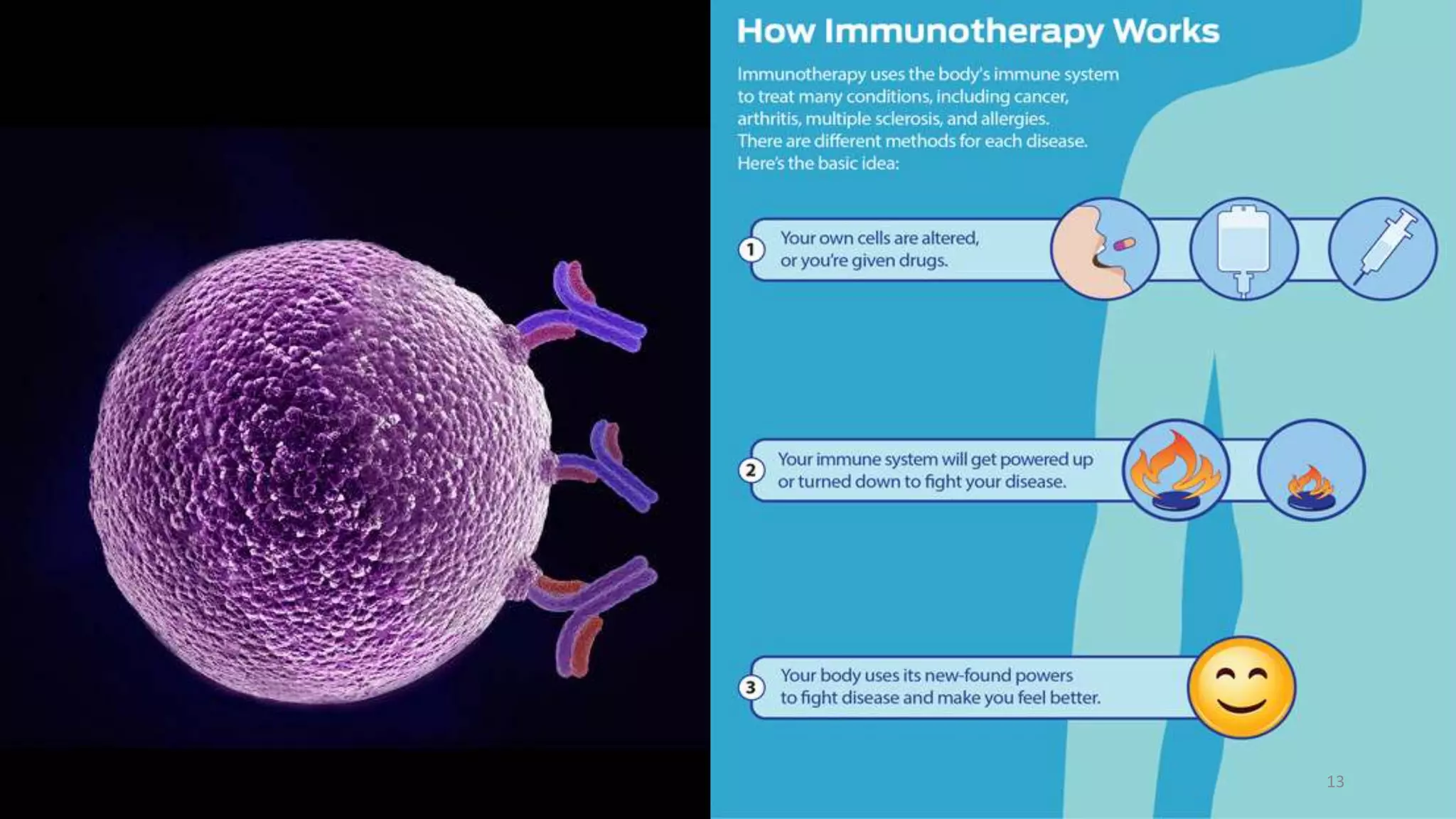 How Immunotherapy Works

Immunotherapy uses the body's immune system to treat many conditions, including cancer, arthritis, multiple sclerosis, and allergies. There are different methods for each disease. Here's the basic idea:

1 Your own cells are altered, or you're given drugs.

2 Your immune system will get powered up or turned down to fight your disease.

3 Your body uses its new-found powers to fight disease and make you feel better.

13